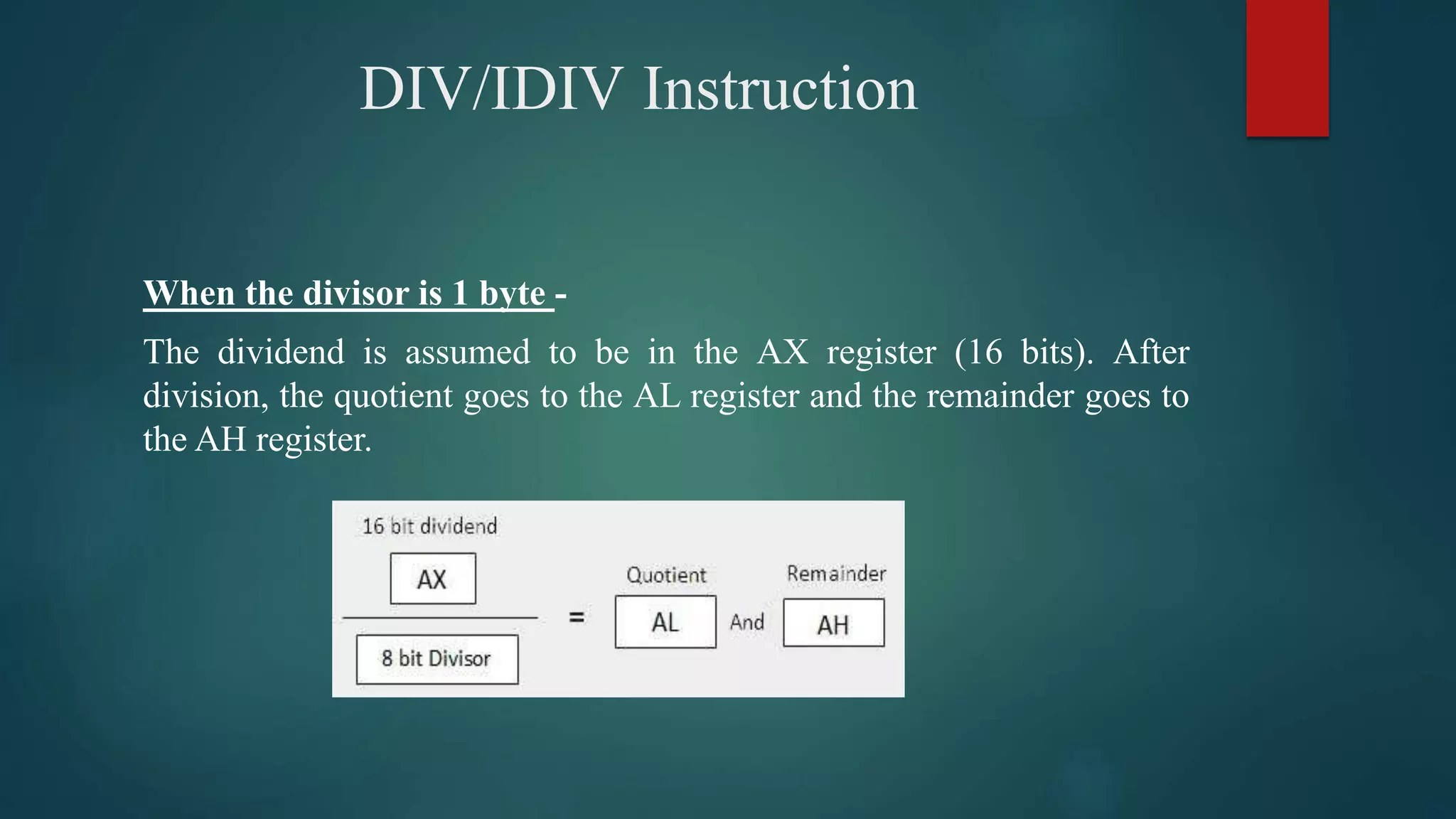 DIV/IDIV Instruction

When the divisor is 1 byte -

The dividend is assumed to be in the AX register (16 bits). After division, the quotient goes to the AL register and the remainder goes to the AH register.

16 bit dividend

AX

8 bit Divisor

=

Quotient

AL

And

Remainder

AH